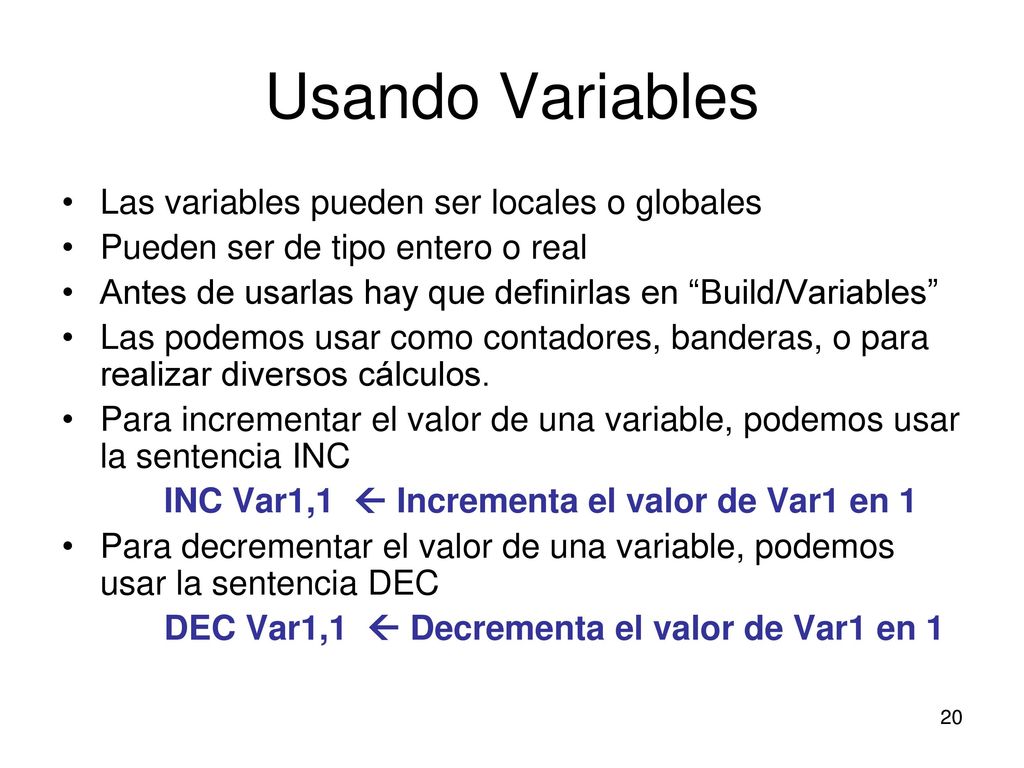 Usando Variables

• Las variables pueden ser locales o globales
• Pueden ser de tipo entero o real
• Antes de usarlas hay que definirlas en “Build/Variables”
• Las podemos usar como contadores, banderas, o para realizar diversos cálculos.
• Para incrementar el valor de una variable, podemos usar la sentencia INC

INC Var1,1 ← Incrementa el valor de Var1 en 1

• Para decrementar el valor de una variable, podemos usar la sentencia DEC

DEC Var1,1 ← Decrementa el valor de Var1 en 1

20